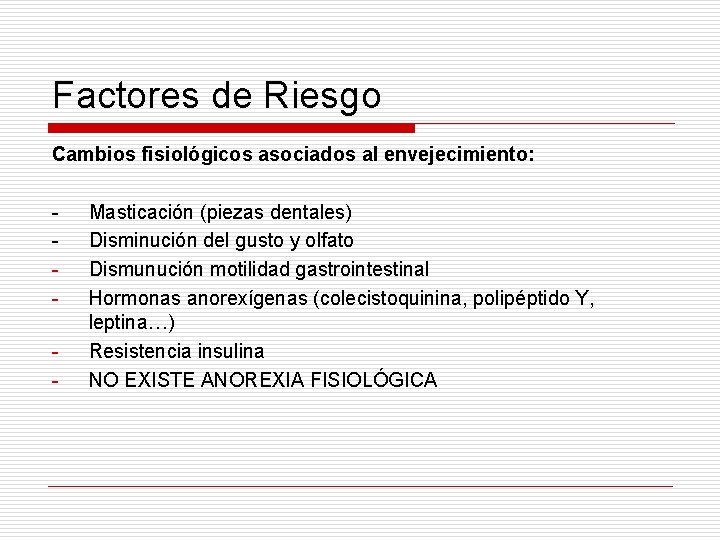 Factores de Riesgo

Cambios fisiológicos asociados al envejecimiento:

- Masticación (piezas dentales)
- Disminución del gusto y olfato
- Dismunución motilidad gastrointestinal
- Hormonas anorexígenas (colecistoquinina, polipéptido Y, leptina…)
- Resistencia insulina
- NO EXISTE ANOREXIA FISIOLÓGICA